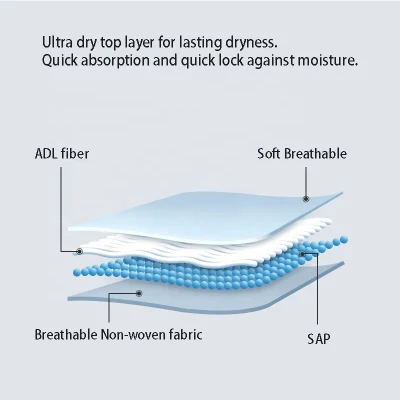 Ultra dry top layer for lasting dryness.
Quick absorption and quick lock against moisture.

ADL fiber

Soft Breathable

Breathable Non-woven fabric

SAP